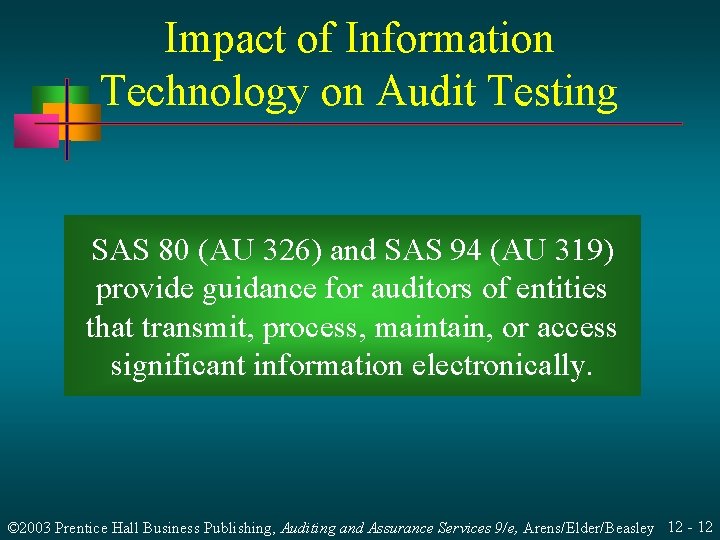 Impact of Information Technology on Audit Testing

SAS 80 (AU 326) and SAS 94 (AU 319) provide guidance for auditors of entities that transmit, process, maintain, or access significant information electronically.

©2003 Prentice Hall Business Publishing, Auditing and Assurance Services 9/e, Arens/Elder/Beasley 12 - 12